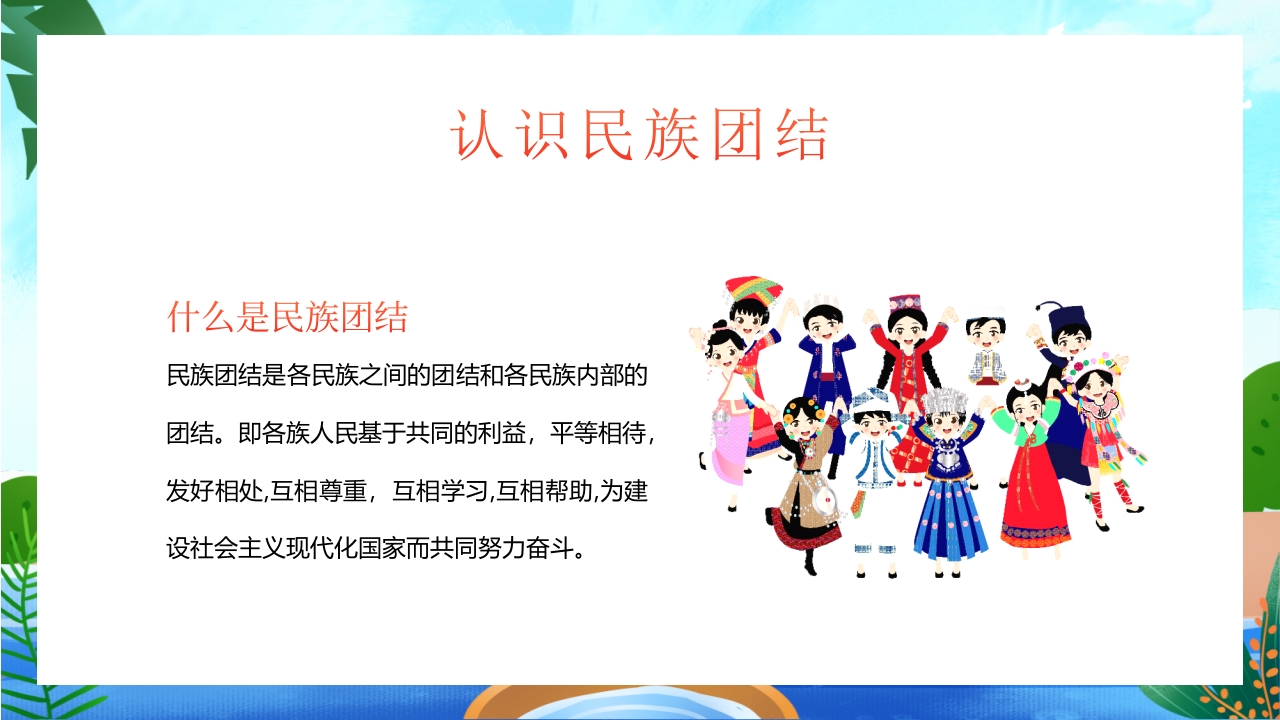 认识民族团结

什么是民族团结

民族团结是各民族之间的团结和各民族内部的团结。即各族人民基于共同的利益，平等相待，发好相处,互相尊重，互相学习,互相帮助,为建设社会主义现代化国家而共同努力奋斗。